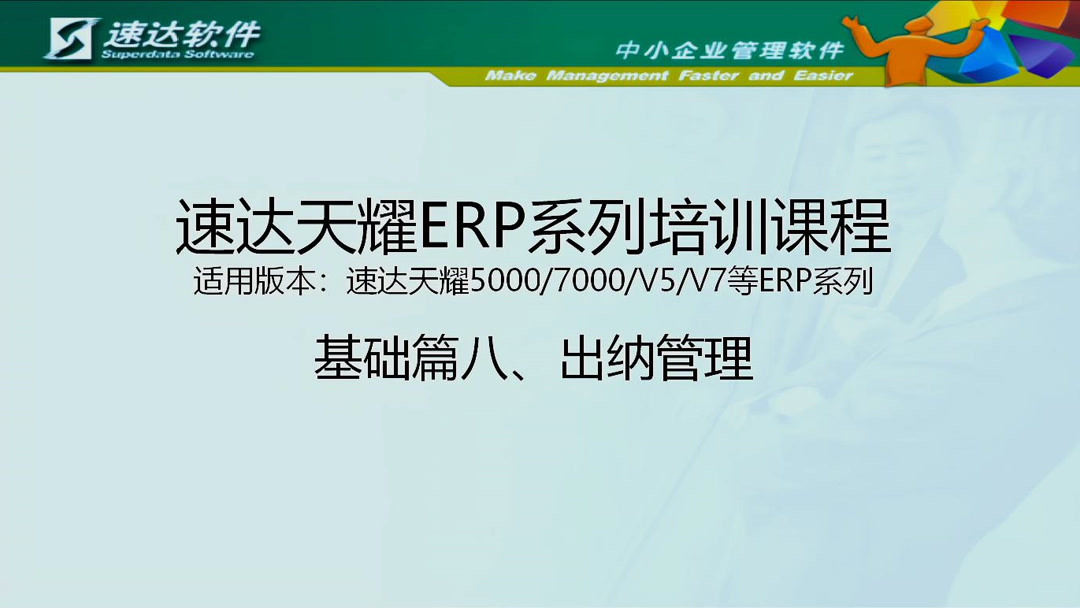 速达软件
Superdata Software

中小企业管理软件
Make Management Faster and Easier

速达天耀ERP系列培训课程
适用版本：速达天耀5000/7000/V5/V7等ERP系列

基础篇八、出纳管理